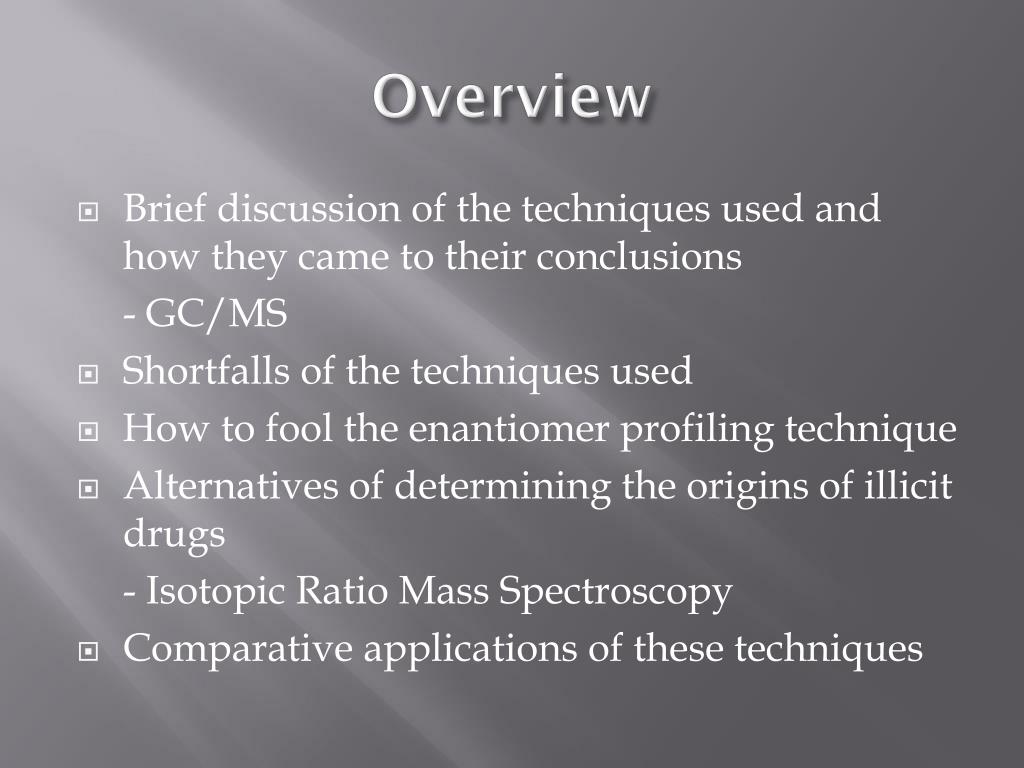 Overview

Brief discussion of the techniques used and how they came to their conclusions

- GC/MS

Shortfalls of the techniques used

How to fool the enantiomer profiling technique

Alternatives of determining the origins of illicit drugs

- Isotopic Ratio Mass Spectroscopy

Comparative applications of these techniques